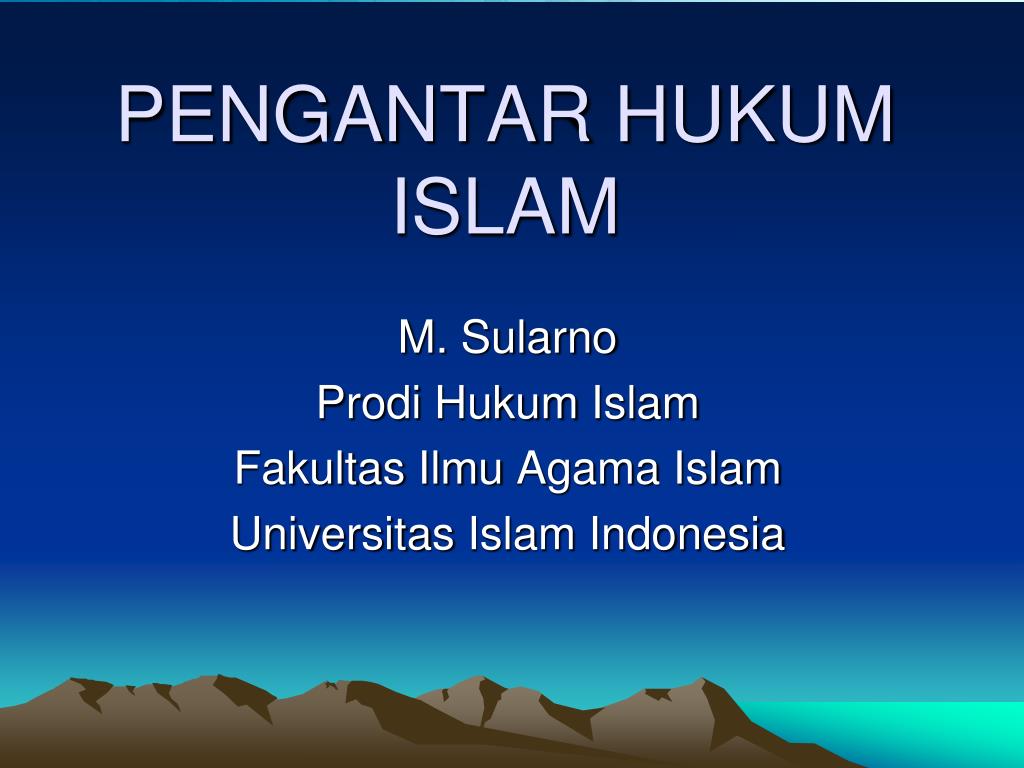 PENGANTAR HUKUM ISLAM

M. Sularno
Prodi Hukum Islam
Fakultas Ilmu Agama Islam
Universitas Islam Indonesia